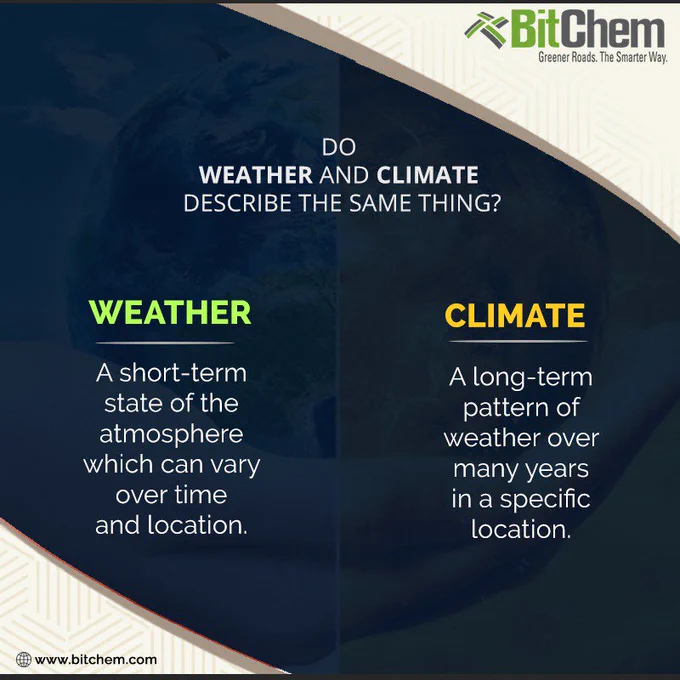 BitChem
Greener Roads. The Smarter Way.

DO
WEATHER AND CLIMATE
DESCRIBE THE SAME THING?

WEATHER

A short-term state of the atmosphere which can vary over time and location.

CLIMATE

A long-term pattern of weather over many years in a specific location.

www.bitchem.com